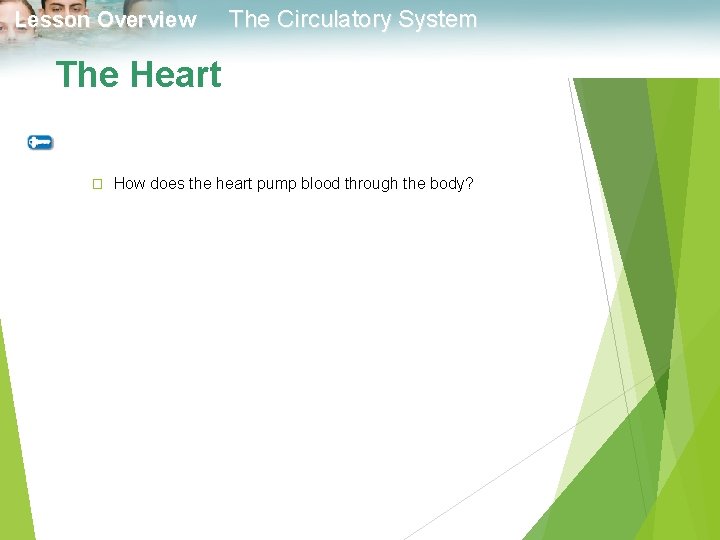 Lesson Overview The Circulatory System

The Heart

How does the heart pump blood through the body?